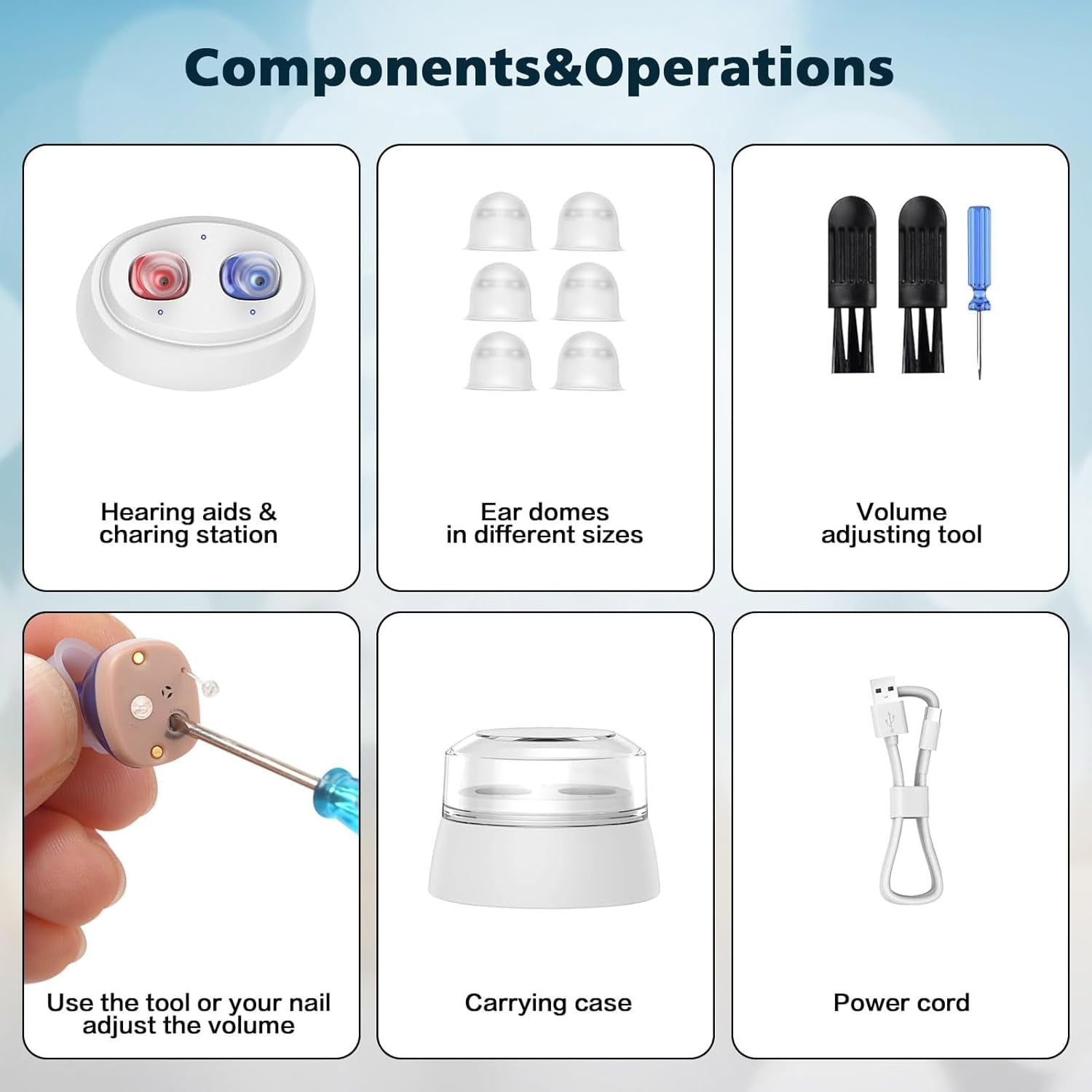 Components&Operations

Hearing aids & charing station

Ear domes in different sizes

Volume adjusting tool

Use the tool or your nail adjust the volume

Carrying case

Power cord